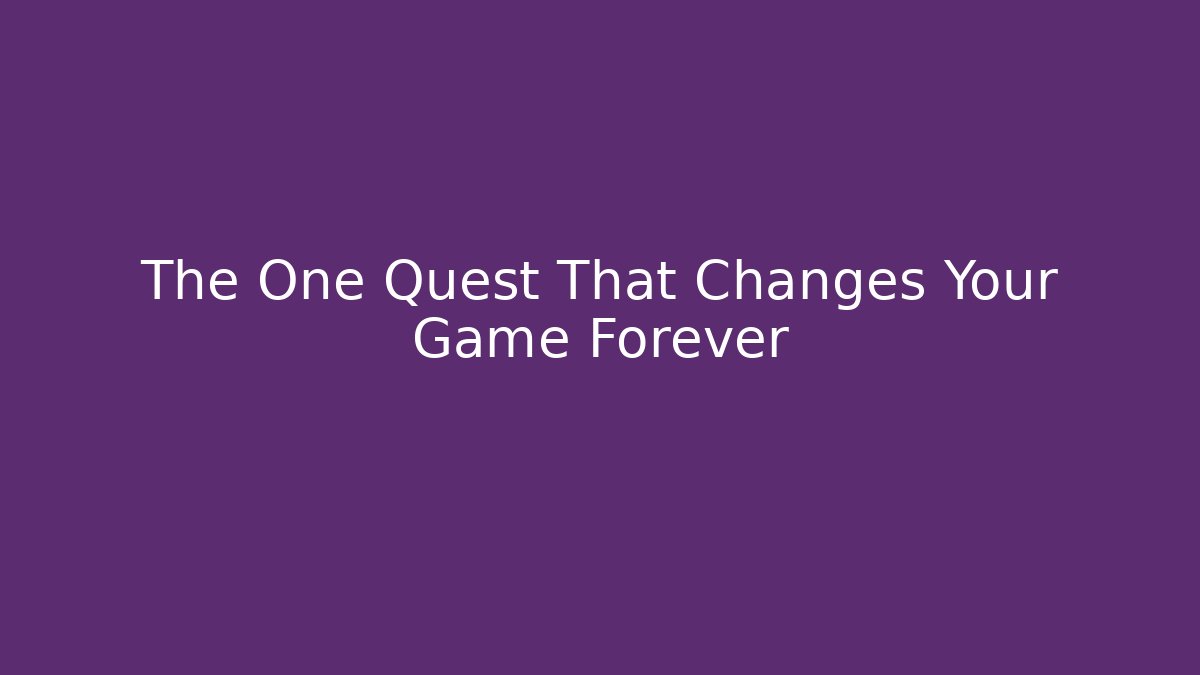 The One Quest That Changes Your Game Forever